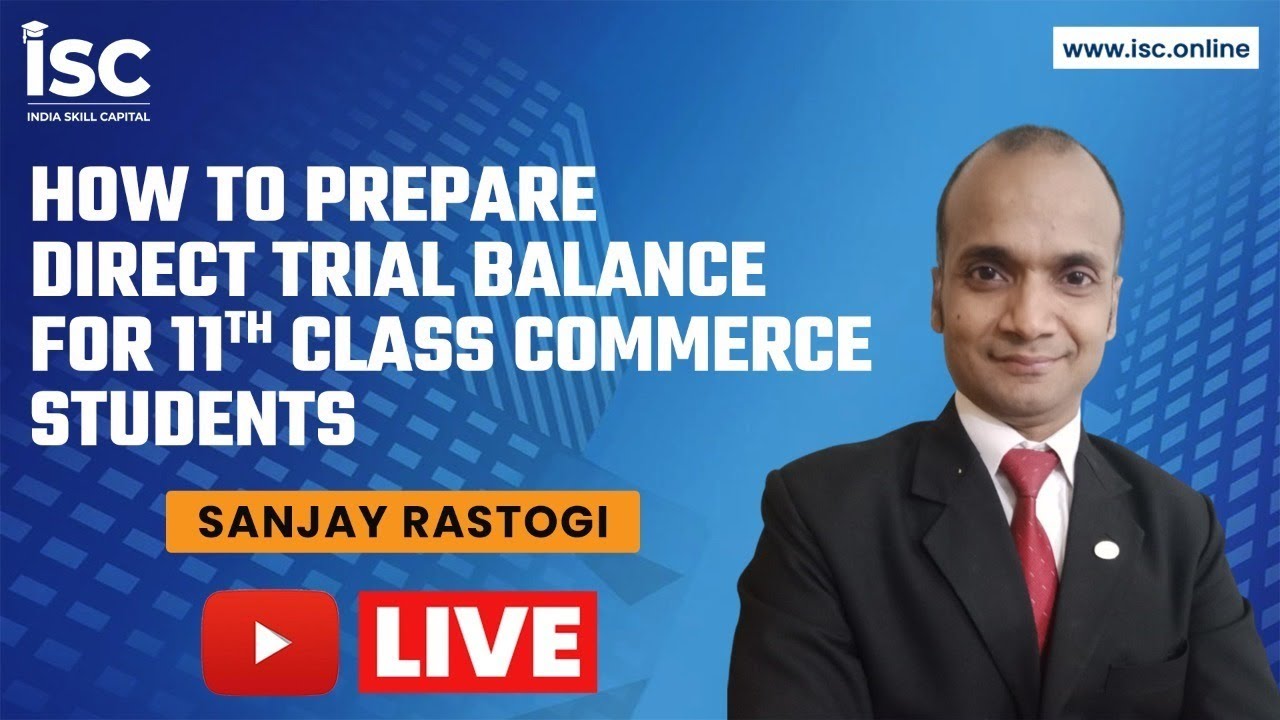 ISC
INDIA SKILL CAPITAL

www.isc.online

HOW TO PREPARE DIRECT TRIAL BALANCE FOR 11$^{TH}$ CLASS COMMERCE STUDENTS

SANJAY RASTOGI

LIVE